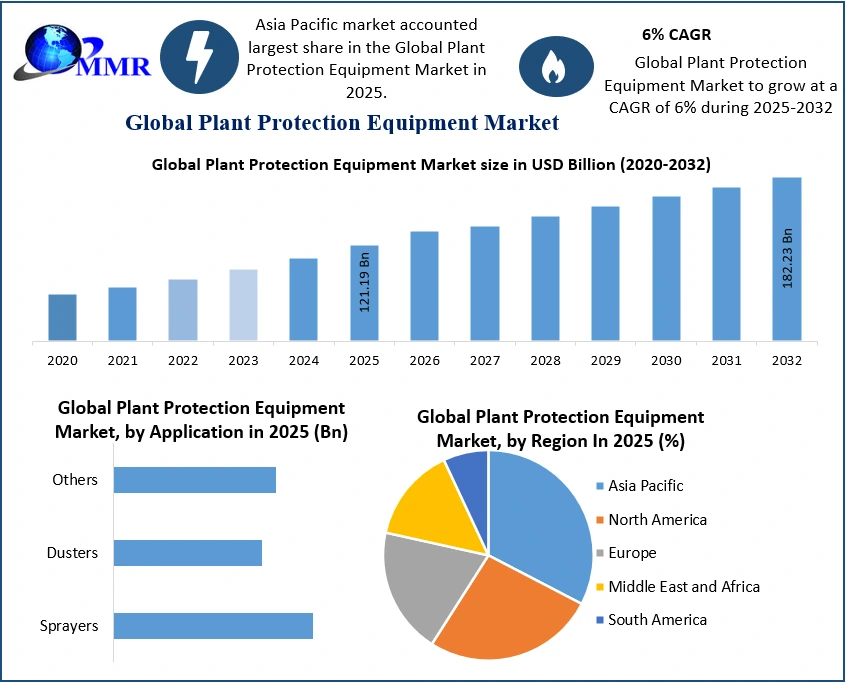 MMR

Asia Pacific market accounted largest share in the Global Plant Protection Equipment Market in 2025.

6% CAGR

Global Plant Protection Equipment Market to grow at a CAGR of 6% during 2025-2032

Global Plant Protection Equipment Market

Global Plant Protection Equipment Market size in USD Billion (2020-2032)

121.19 Bn

182.23 Bn

2020 2021 2022 2023 2024 2025 2026 2027 2028 2029 2030 2031 2032

Global Plant Protection Equipment Market, by Application in 2025 (Bn)

Others

Dusters

Sprayers

Global Plant Protection Equipment Market, by Region In 2025 (%)

Asia Pacific

North America

Europe

Middle East and Africa

South America